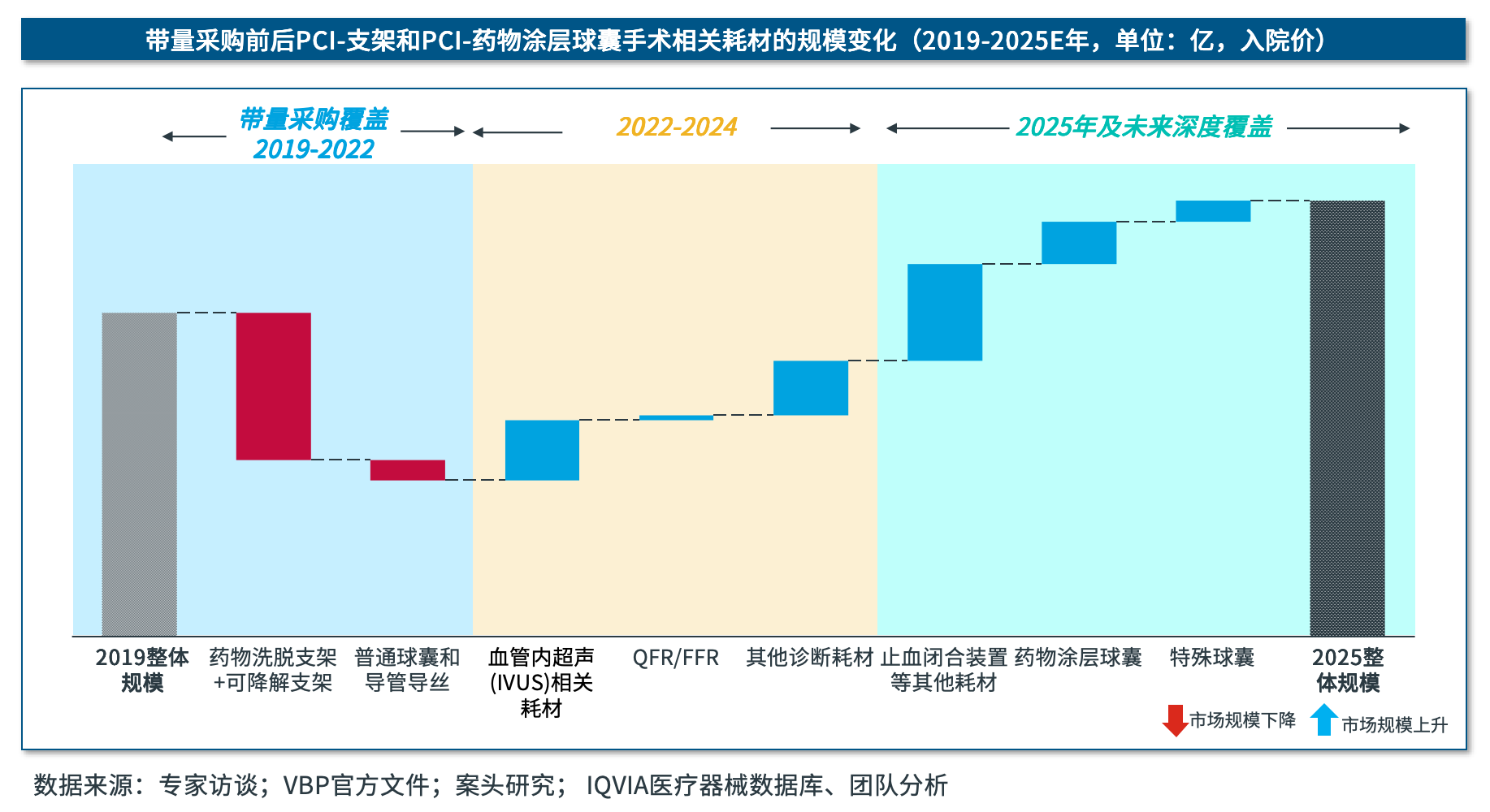 带量采购前后PCI-支架和PCI-药物涂层球囊手术相关耗材的规模变化（2019-2025E年，单位：亿，入院价）

带量采购覆盖
2019-2022

2022-2024

2025年及未来深度覆盖

2019整体规模

药物洗脱支架+可降解支架

普通球囊和导管导丝

血管内超声(IVUS)相关耗材

QFR/FFR

其他诊断耗材

止血闭合装置等其他耗材

药物涂层球囊

特殊球囊

2025整体规模

市场规模下降

市场规模上升

数据来源：专家访谈；VBP官方文件；案头研究； IQVIA医疗器械数据库、团队分析